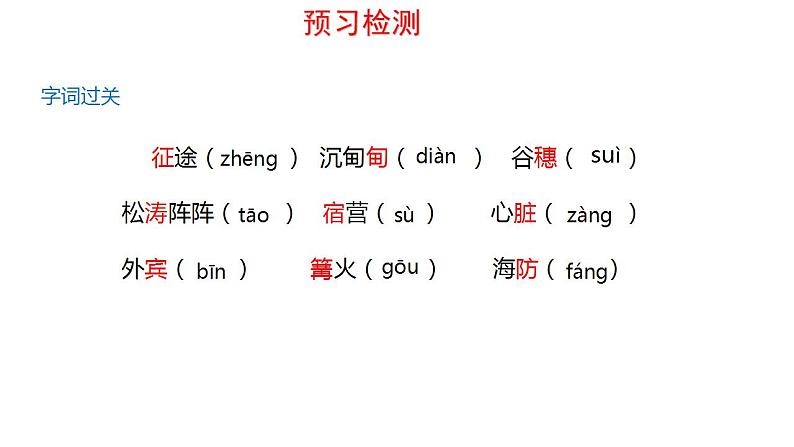 预习检测

字词过关

征途（zhēng） 沉甸甸（diàn） 谷穗（suì）

松涛阵阵（tāo） 宿营（sù） 心脏（zàng）

外宾（bīn） 篝火（gōu） 海防（fáng）